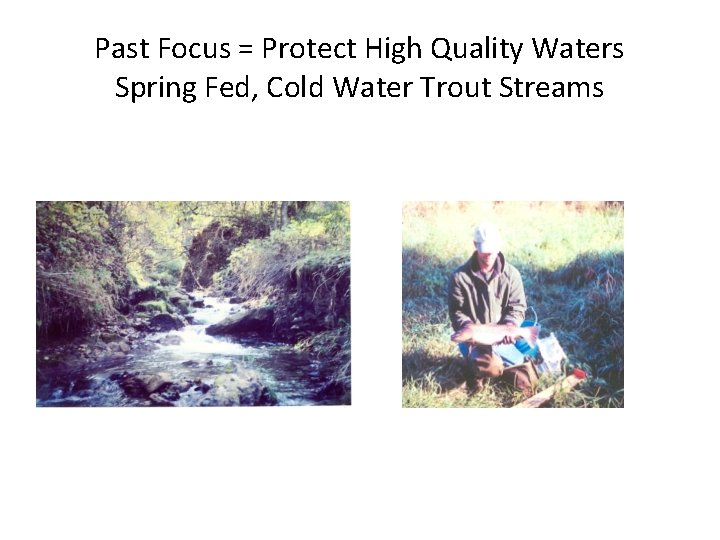 Past Focus = Protect High Quality Waters
Spring Fed, Cold Water Trout Streams